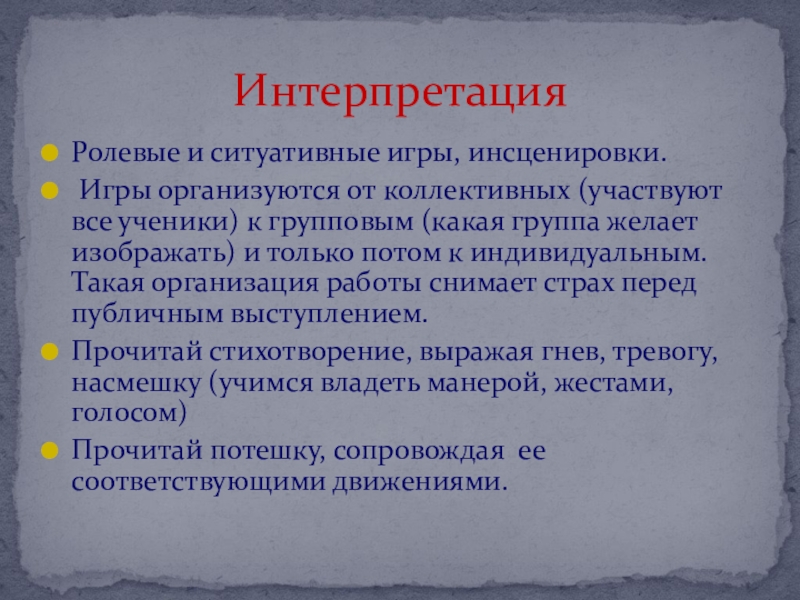 Интерпретация

Ролевые и ситуативные игры, инсценировки.

Игры организуются от коллективных (участвуют все ученики) к групповым (какая группа желает изображать) и только потом к индивидуальным. Такая организация работы снимает страх перед публичным выступлением.

Прочитай стихотворение, выражая гнев, тревогу, насмешку (учимся владеть манерой, жестами, голосом)

Прочитай потешку, сопровождая ее соответствующими движениями.